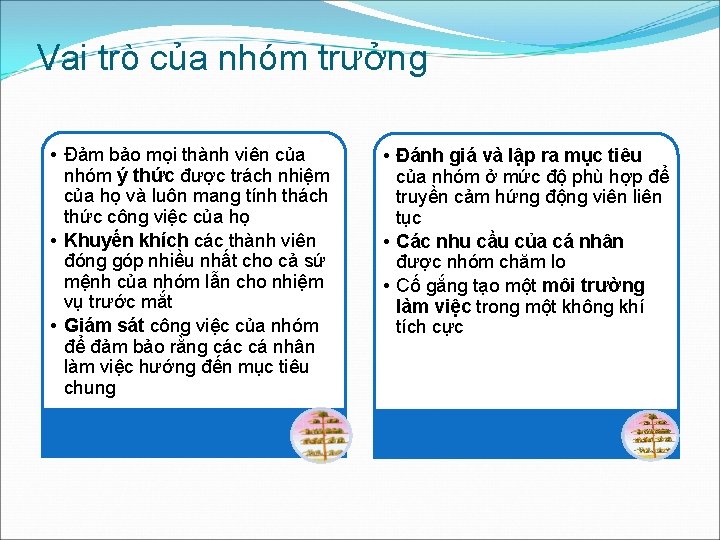 Vai trò của nhóm trưởng

• Đảm bảo mọi thành viên của nhóm ý thức được trách nhiệm của họ và luôn mang tính thách thức công việc của họ
• Khuyến khích các thành viên đóng góp nhiều nhất cho cả sứ mệnh của nhóm lẫn cho nhiệm vụ trước mắt
• Giám sát công việc của nhóm để đảm bảo rằng các cá nhân làm việc hướng đến mục tiêu chung

• Đánh giá và lập ra mục tiêu của nhóm ở mức độ phù hợp để truyền cảm hứng động viên liên tục
• Các nhu cầu của cá nhân được nhóm chăm lo
• Cố gắng tạo một môi trường làm việc trong một không khí tích cực